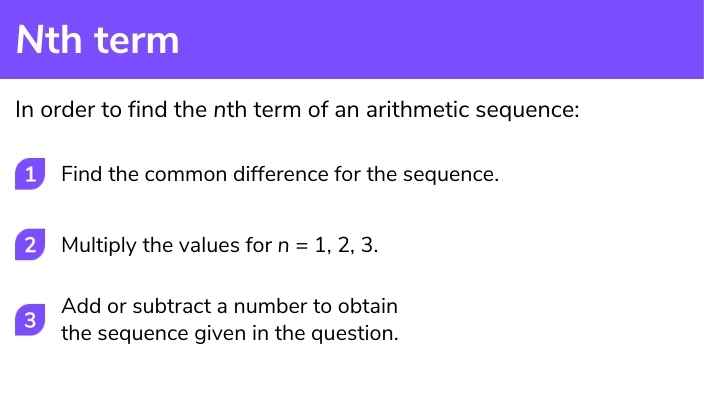 Nth term

In order to find the $n$th term of an arithmetic sequence:

1 Find the common difference for the sequence.

2 Multiply the values for $n = 1, 2, 3$.

3 Add or subtract a number to obtain the sequence given in the question.